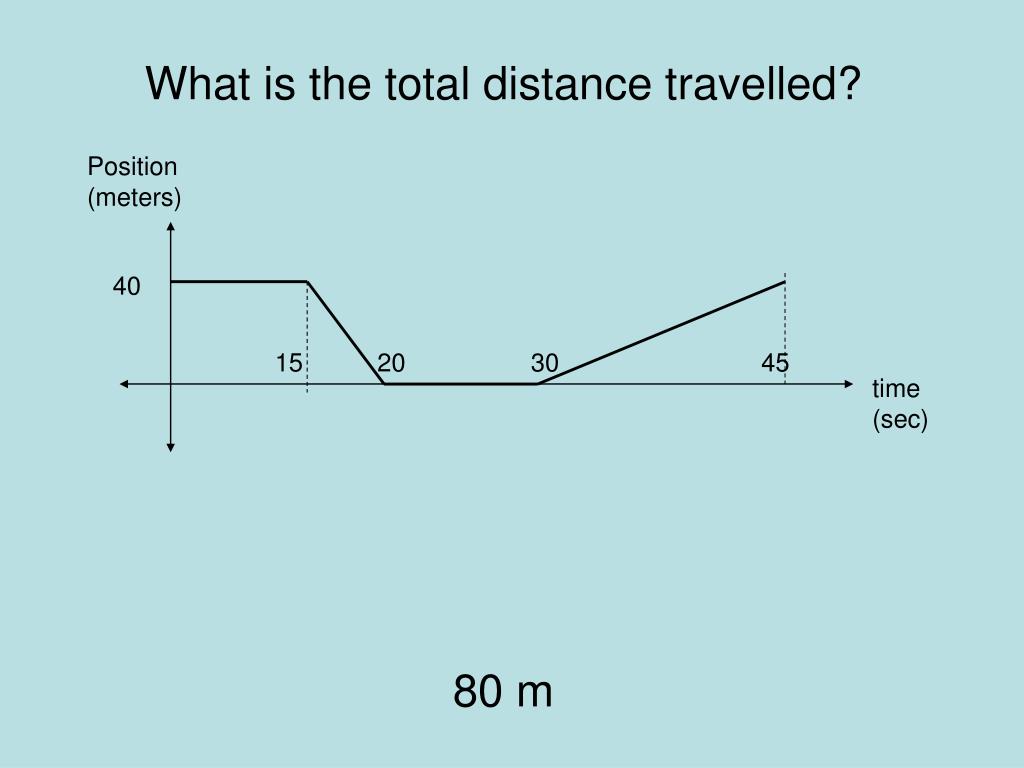 What is the total distance travelled?

Position
(meters)

40

15

20

30

45

time
(sec)

80 m